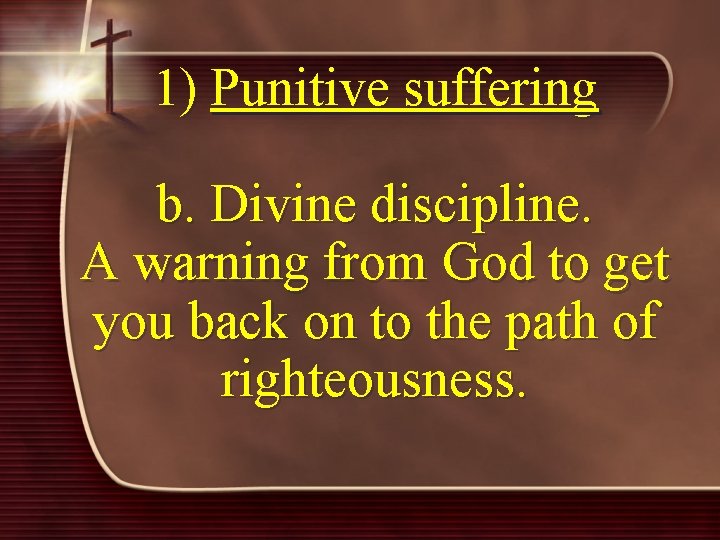 1) Punitive suffering

b. Divine discipline.
A warning from God to get you back on to the path of righteousness.